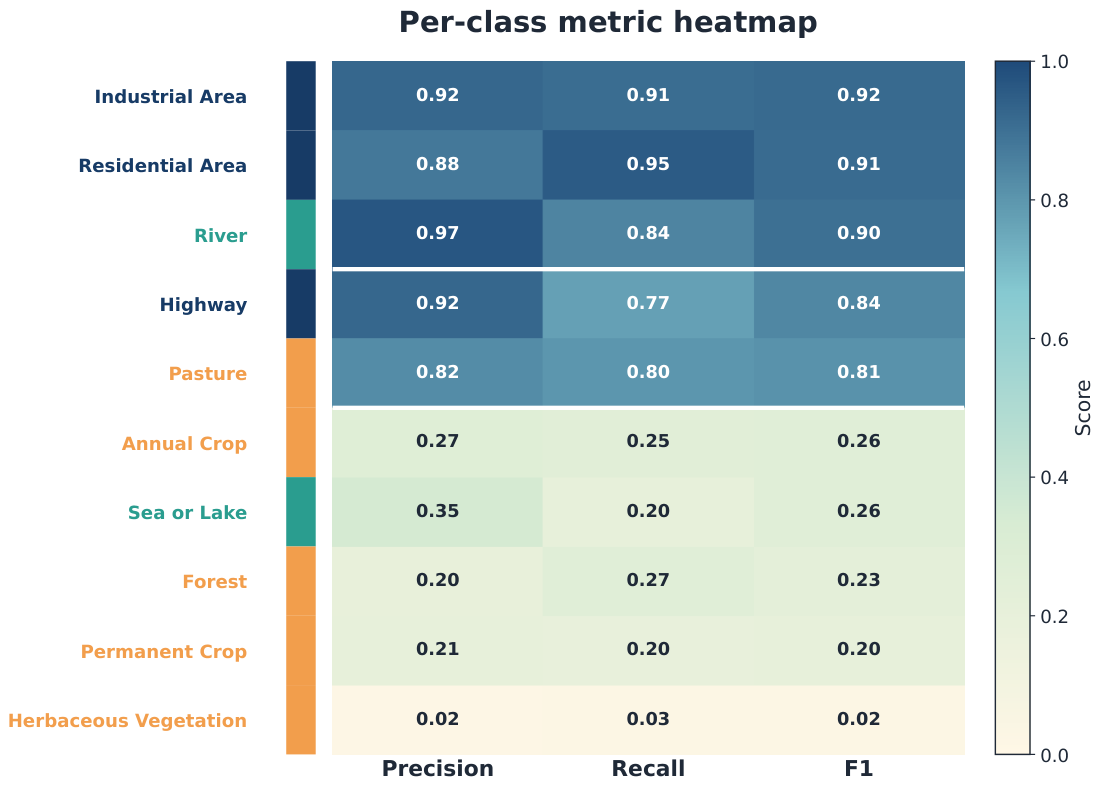 Per-class metric heatmap

|  | Precision | Recall | F1 |
|---|---|---|---|
| Industrial Area | 0.92 | 0.91 | 0.92 |
| Residential Area | 0.88 | 0.95 | 0.91 |
| River | 0.97 | 0.84 | 0.90 |
| Highway | 0.92 | 0.77 | 0.84 |
| Pasture | 0.82 | 0.80 | 0.81 |
| Annual Crop | 0.27 | 0.25 | 0.26 |
| Sea or Lake | 0.35 | 0.20 | 0.26 |
| Forest | 0.20 | 0.27 | 0.23 |
| Permanent Crop | 0.21 | 0.20 | 0.20 |
| Herbaceous Vegetation | 0.02 | 0.03 | 0.02 |

Score
1.0
0.8
0.6
0.4
0.2
0.0